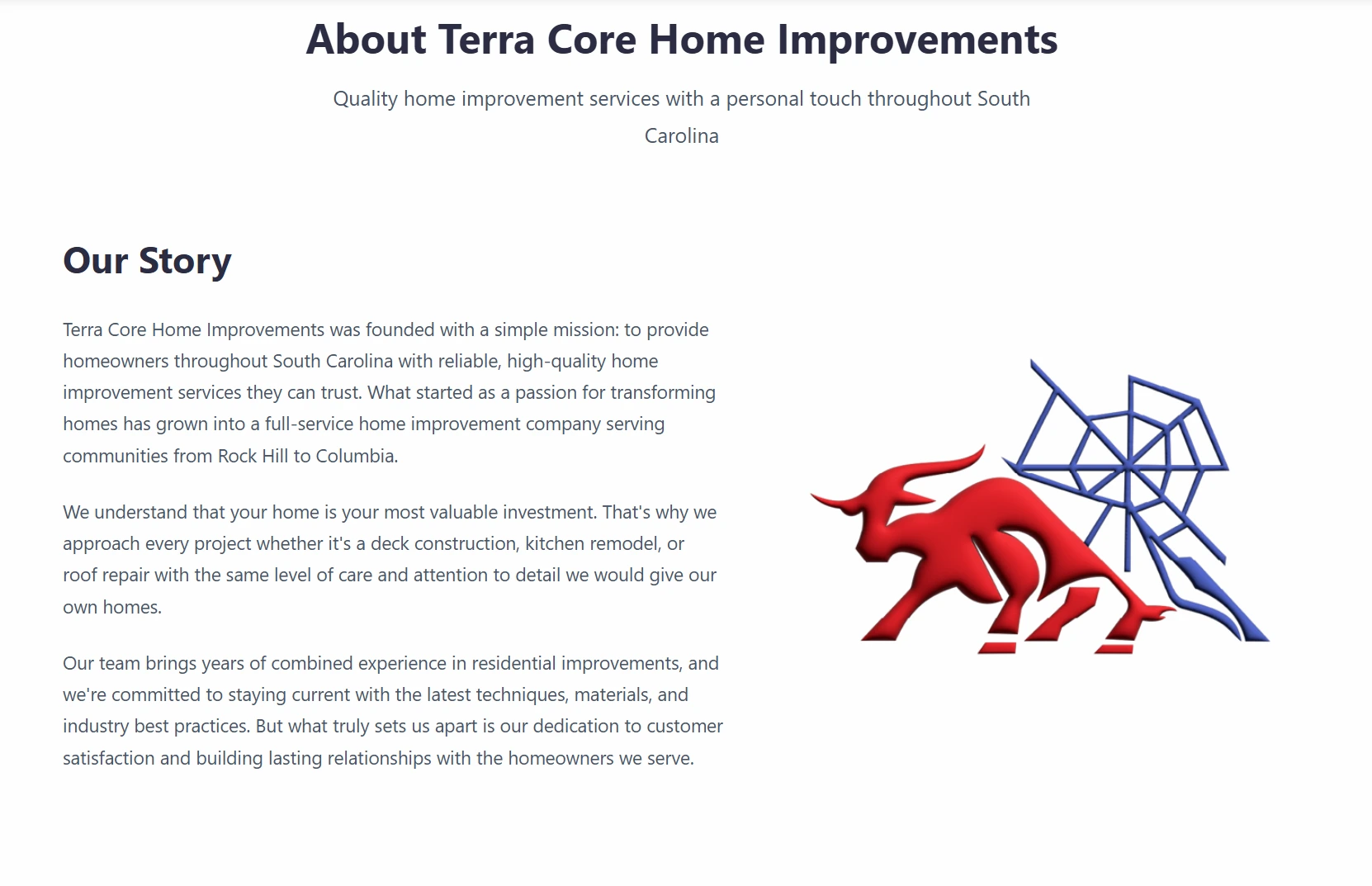 About Terra Core Home Improvements

Quality home improvement services with a personal touch throughout South Carolina

Our Story

Terra Core Home Improvements was founded with a simple mission: to provide homeowners throughout South Carolina with reliable, high-quality home improvement services they can trust. What started as a passion for transforming homes has grown into a full-service home improvement company serving communities from Rock Hill to Columbia.

We understand that your home is your most valuable investment. That's why we approach every project whether it's a deck construction, kitchen remodel, or roof repair with the same level of care and attention to detail we would give our own homes.

Our team brings years of combined experience in residential improvements, and we're committed to staying current with the latest techniques, materials, and industry best practices. But what truly sets us apart is our dedication to customer satisfaction and building lasting relationships with the homeowners we serve.